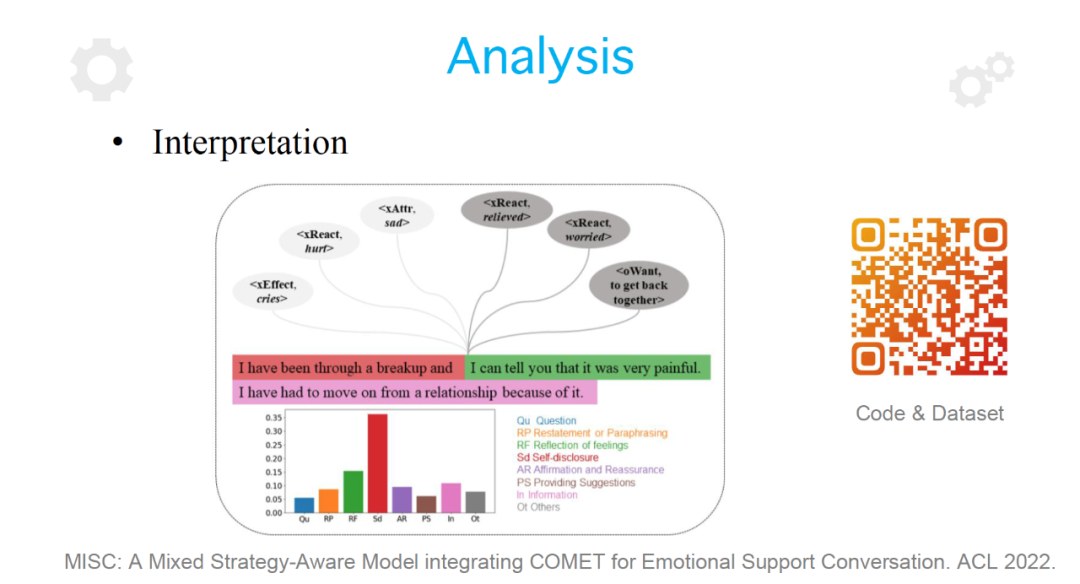 Analysis

• Interpretation

<xEffect, cries>

<xReact, hurt>

<xAttr, sad>

<xReact, relieved>

<xReact, worried>

<oWant, to get back together>

I have been through a breakup and I can tell you that it was very painful. I have had to move on from a relationship because of it.

0.35
0.30
0.25
0.20
0.15
0.10
0.05
0.00

Qu RP RF Sd AR PS In Ot

Qu Question
RP Restatement or Paraphrasing
RF Reflection of feelings
Sd Self-disclosure
AR Affirmation and Reassurance
PS Providing Suggestions
In Information
Ot Others

Code & Dataset

MISC: A Mixed Strategy-Aware Model integrating COMET for Emotional Support Conversation. ACL 2022.